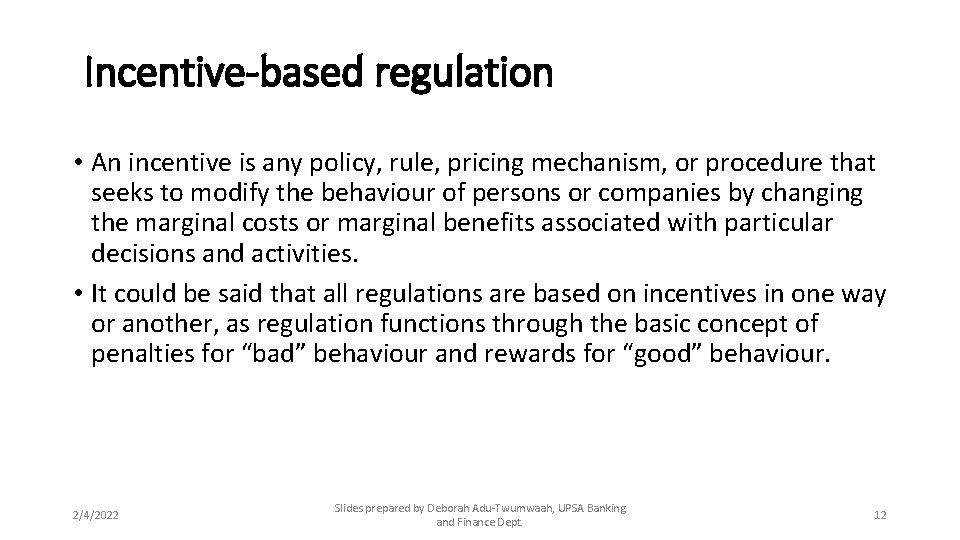 Incentive-based regulation

• An incentive is any policy, rule, pricing mechanism, or procedure that seeks to modify the behaviour of persons or companies by changing the marginal costs or marginal benefits associated with particular decisions and activities.
• It could be said that all regulations are based on incentives in one way or another, as regulation functions through the basic concept of penalties for “bad” behaviour and rewards for “good” behaviour.

2/4/2022

Slides prepared by Deborah Adu-Twumwaah, UPSA Banking and Finance Dept.

12